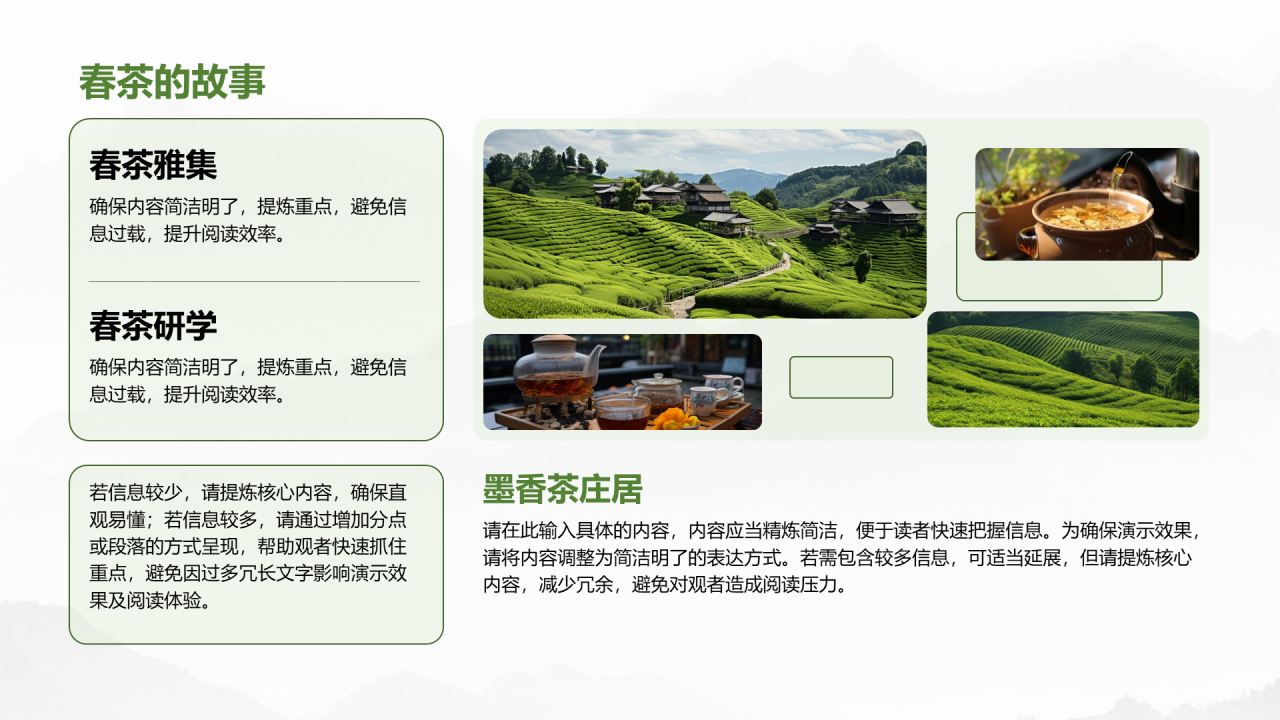 春茶的故事

春茶雅集

确保内容简洁明了，提炼重点，避免信息过载，提升阅读效率。

春茶研学

确保内容简洁明了，提炼重点，避免信息过载，提升阅读效率。

若信息较少，请提炼核心内容，确保直观易懂；若信息较多，请通过增加分点或段落的方式呈现，帮助观者快速抓住重点，避免因过多冗长文字影响演示效果及阅读体验。

墨香茶庄居

请在此输入具体的内容，内容应当精炼简洁，便于读者快速把握信息。为确保演示效果，请将内容调整为简洁明了的表达方式。若需包含较多信息，可适当延展，但请提炼核心内容，减少冗余，避免对观者造成阅读压力。